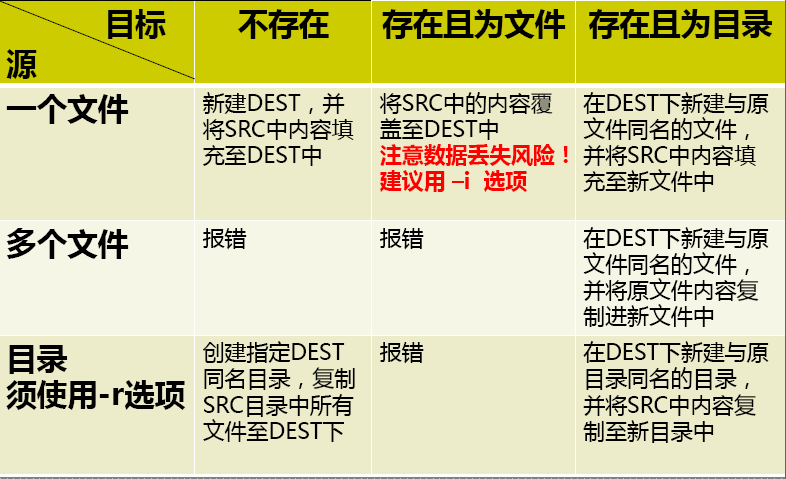 | 目标 源 | 不存在 | 存在且为文件 | 存在且为目录 |
|---|---|---|---|
| 一个文件 | 新建DEST，并将SRC中内容填充至DEST中 | 将SRC中的内容覆盖至DEST中 注意数据丢失风险！建议用 –i 选项 | 在DEST下新建与原文件同名的文件，并将SRC中内容填充至新文件中 |
| 多个文件 | 报错 | 报错 | 在DEST下新建与原文件同名的文件，并将原文件内容复制进新文件中 |
| 目录 须使用-r选项 | 创建指定DEST同名目录，复制SRC目录中所有文件至DEST下 | 报错 | 在DEST下新建与原目录同名的目录，并将SRC中内容复制至新目录中 |